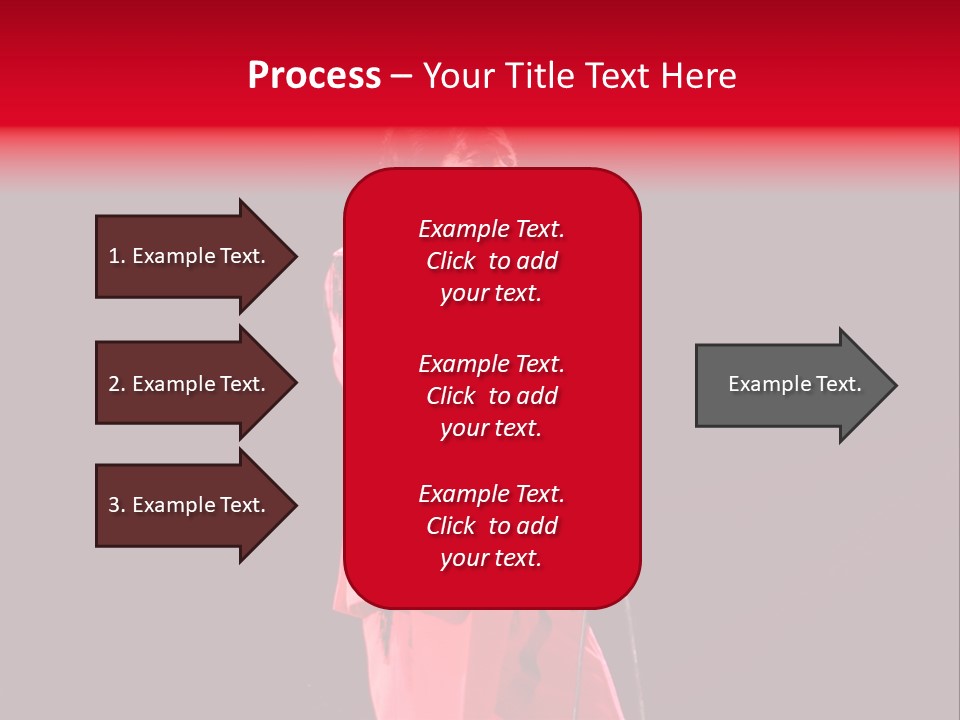 Process – Your Title Text Here

1. Example Text.

2. Example Text.

3. Example Text.

Example Text. Click to add your text.

Example Text. Click to add your text.

Example Text. Click to add your text.

Example Text.